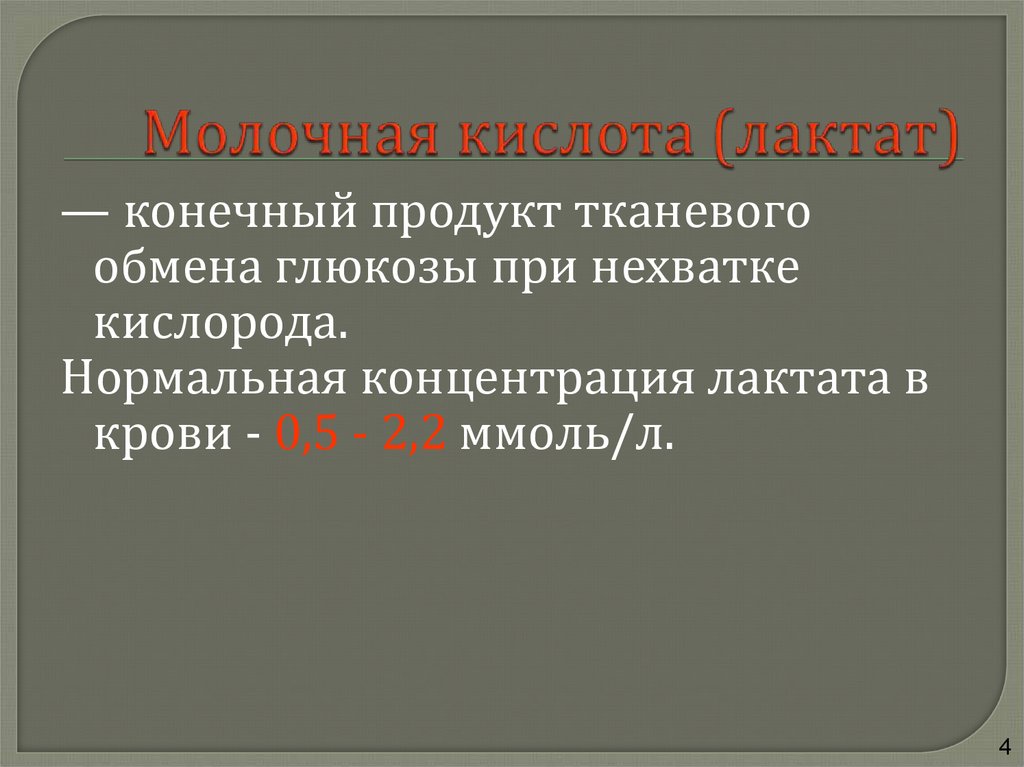 Молочная кислота (лактат)

— конечный продукт тканевого обмена глюкозы при нехватке кислорода.

Нормальная концентрация лактата в крови - 0,5 - 2,2 ммоль/л.

4